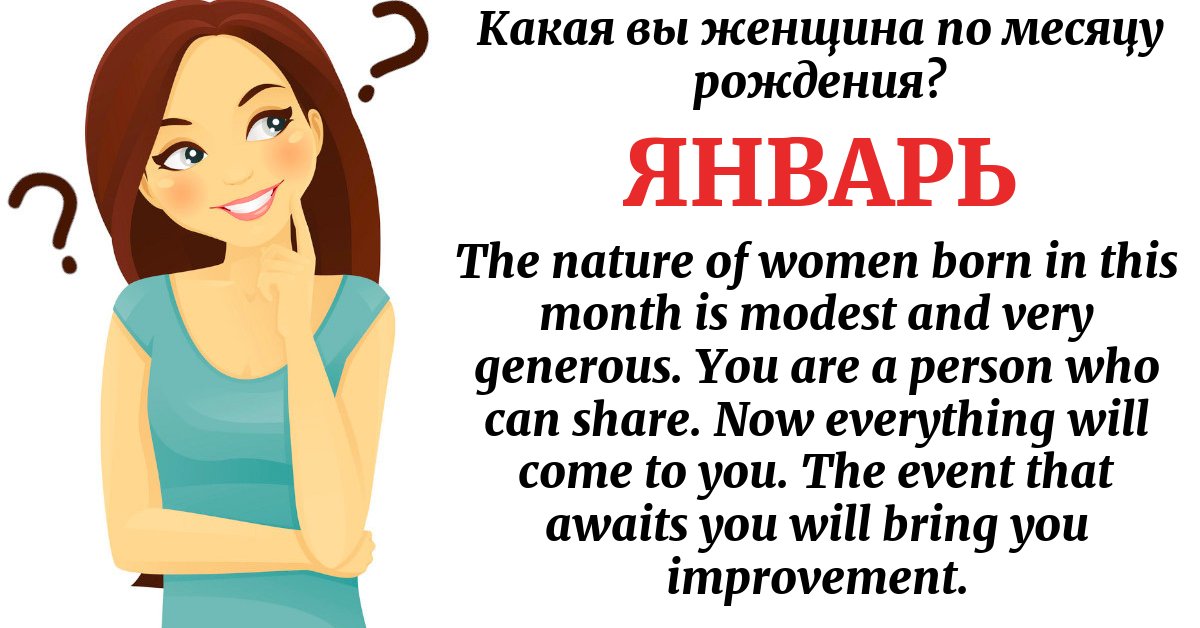 Какая вы женщина по месяцу рождения?

ЯНВАРЬ

The nature of women born in this month is modest and very generous. You are a person who can share. Now everything will come to you. The event that awaits you will bring you improvement.